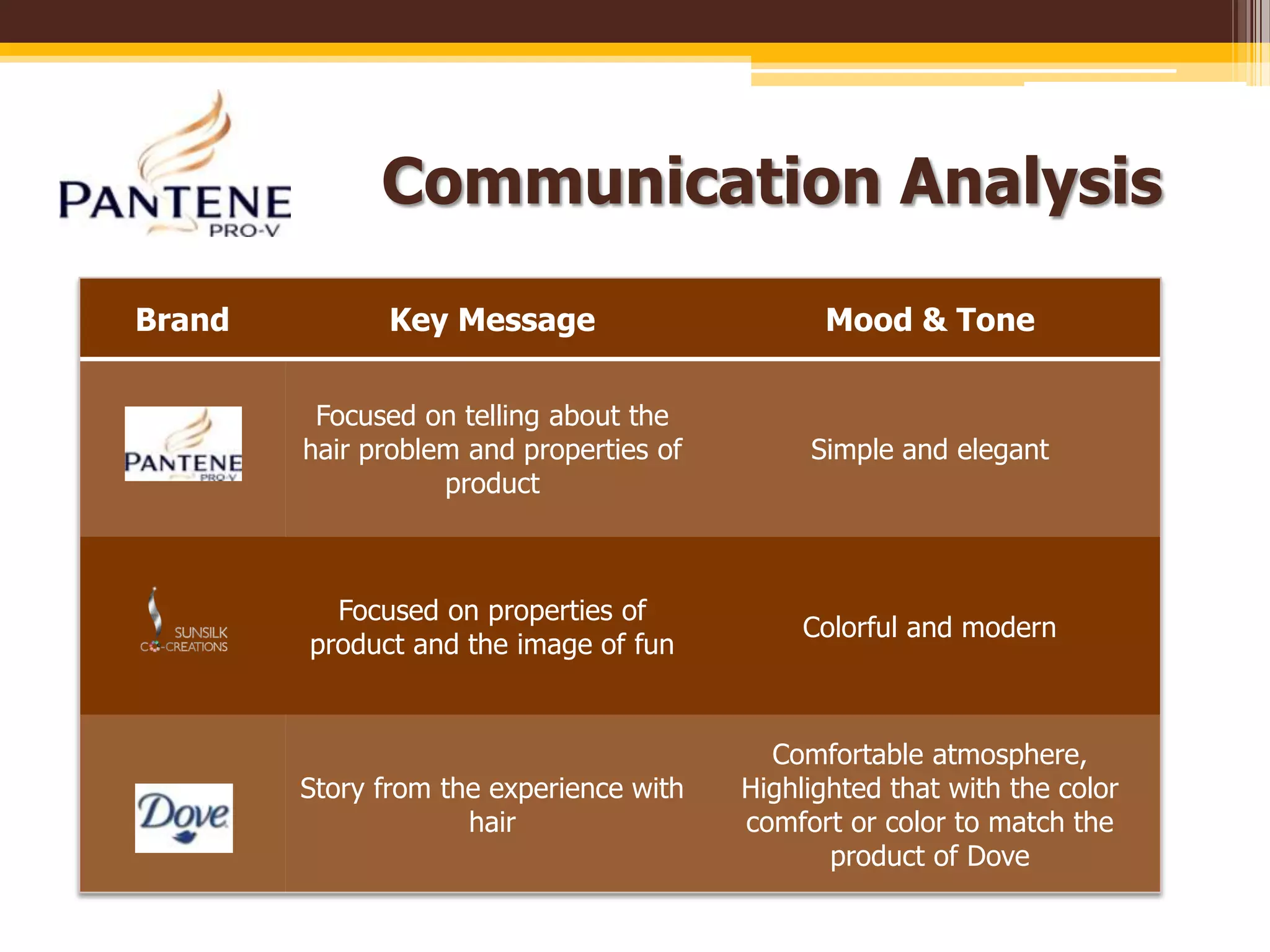 PANTENE PRO-V

Communication Analysis

| Brand | Key Message | Mood & Tone |
|---|---|---|
| PANTENE PRO-V | Focused on telling about the hair problem and properties of product | Simple and elegant |
| SUNSILK CO-CREATIONS | Focused on properties of product and the image of fun | Colorful and modern |
| Dove | Story from the experience with hair | Comfortable atmosphere, Highlighted that with the color comfort or color to match the product of Dove |